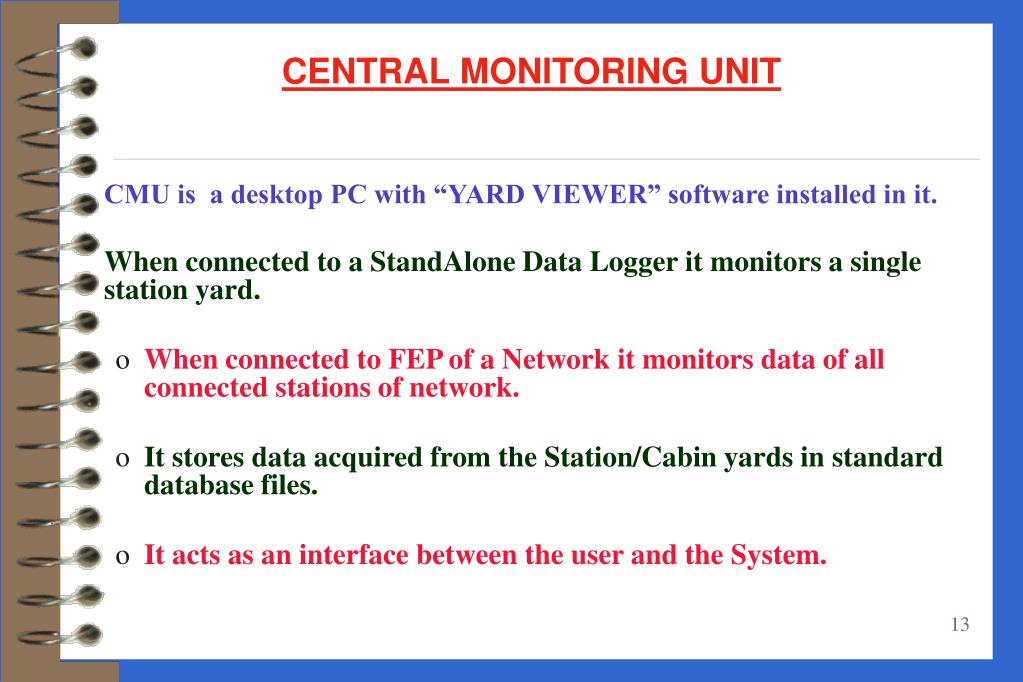 CENTRAL MONITORING UNIT

CMU is a desktop PC with “YARD VIEWER” software installed in it.

When connected to a StandAlone Data Logger it monitors a single station yard.

o When connected to FEP of a Network it monitors data of all connected stations of network.

o It stores data acquired from the Station/Cabin yards in standard database files.

o It acts as an interface between the user and the System.

13